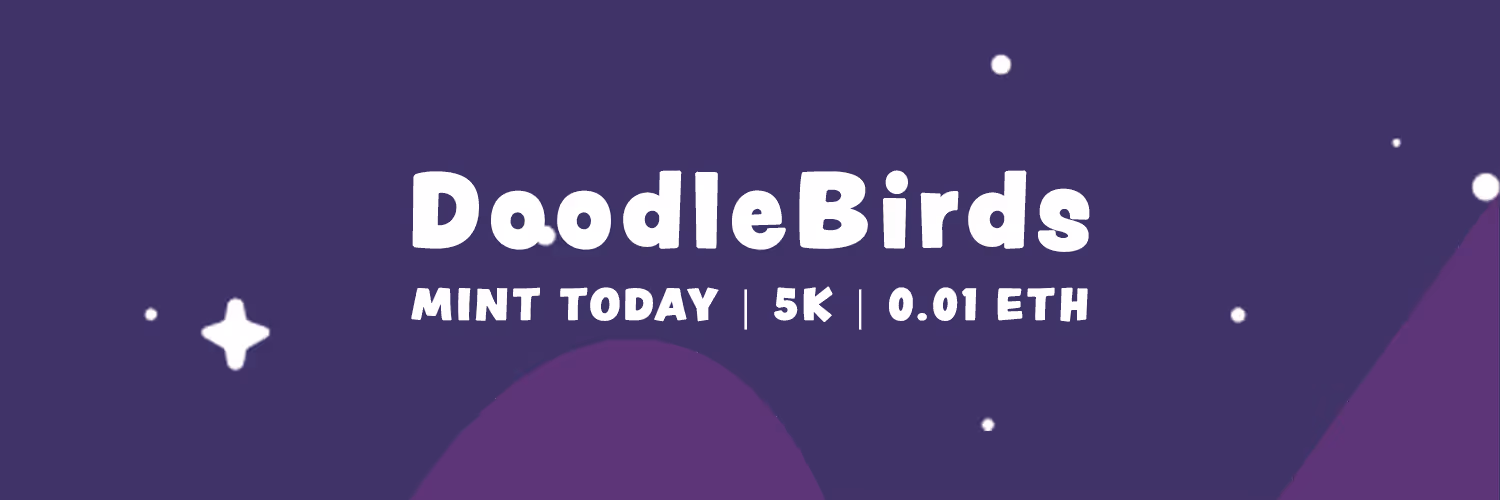 DoodleBirds

MINT TODAY | 5K | 0.01 ETH